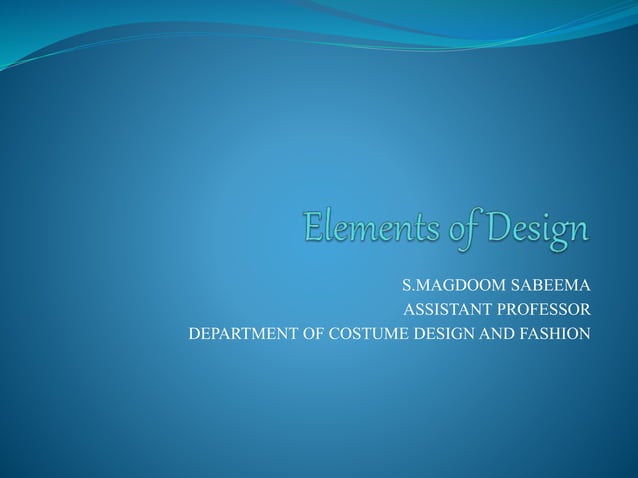 Elements of Design

S.MAGDOOM SABEEMA
ASSISTANT PROFESSOR
DEPARTMENT OF COSTUME DESIGN AND FASHION